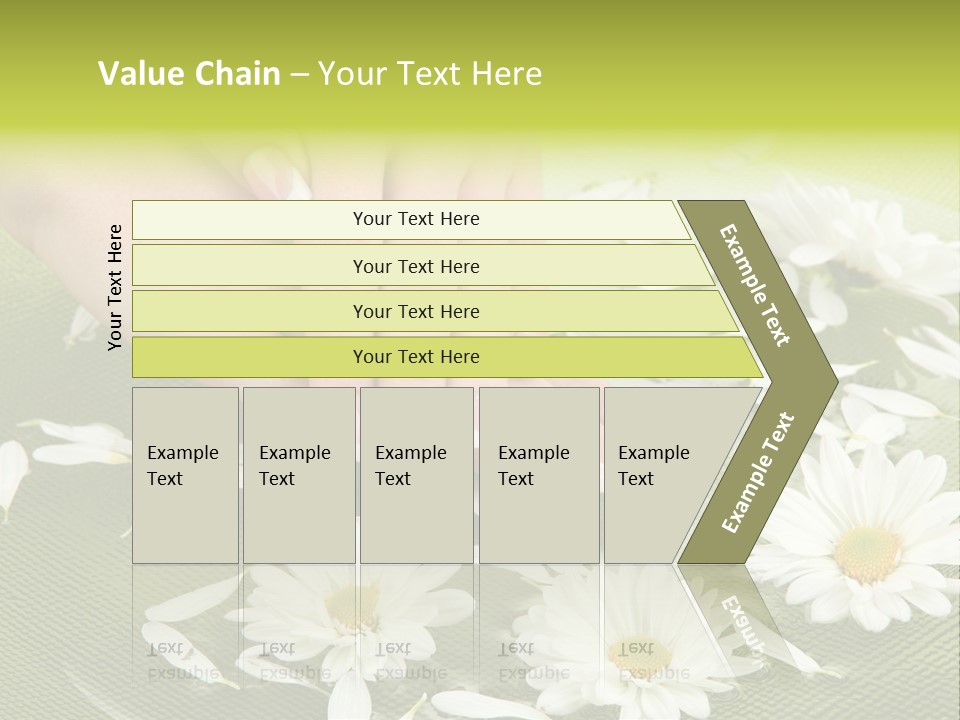 Value Chain – Your Text Here

Your Text Here

Your Text Here

Your Text Here

Your Text Here

Your Text Here

Example Text

Example Text

Example Text

Example Text

Example Text

Example Text

Example Text